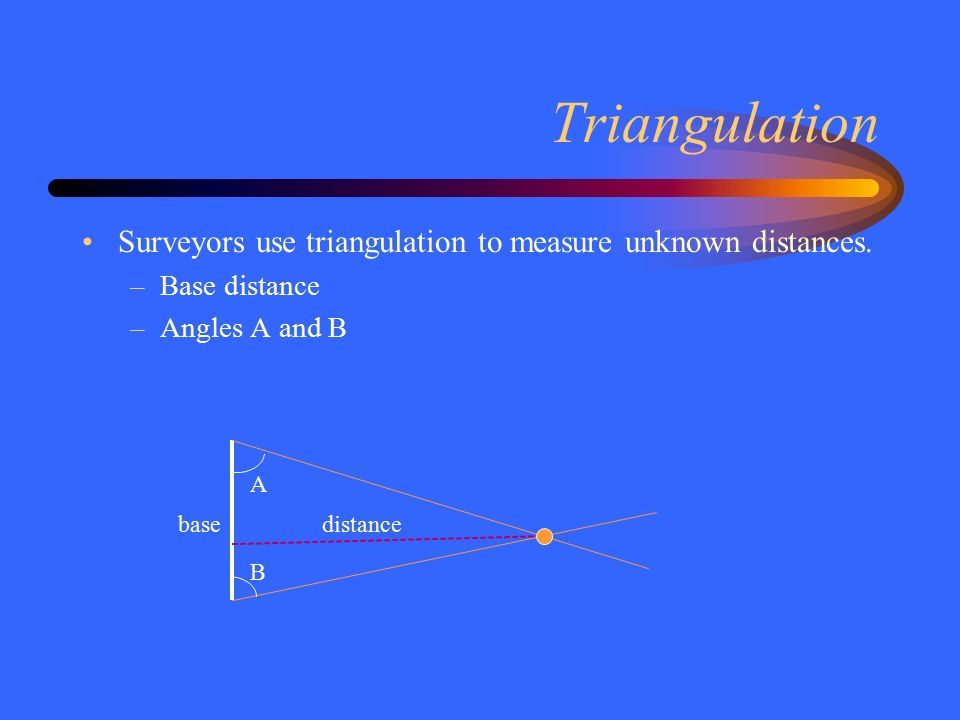 Triangulation

• Surveyors use triangulation to measure unknown distances.
– Base distance
– Angles A and B

A
base
distance
B